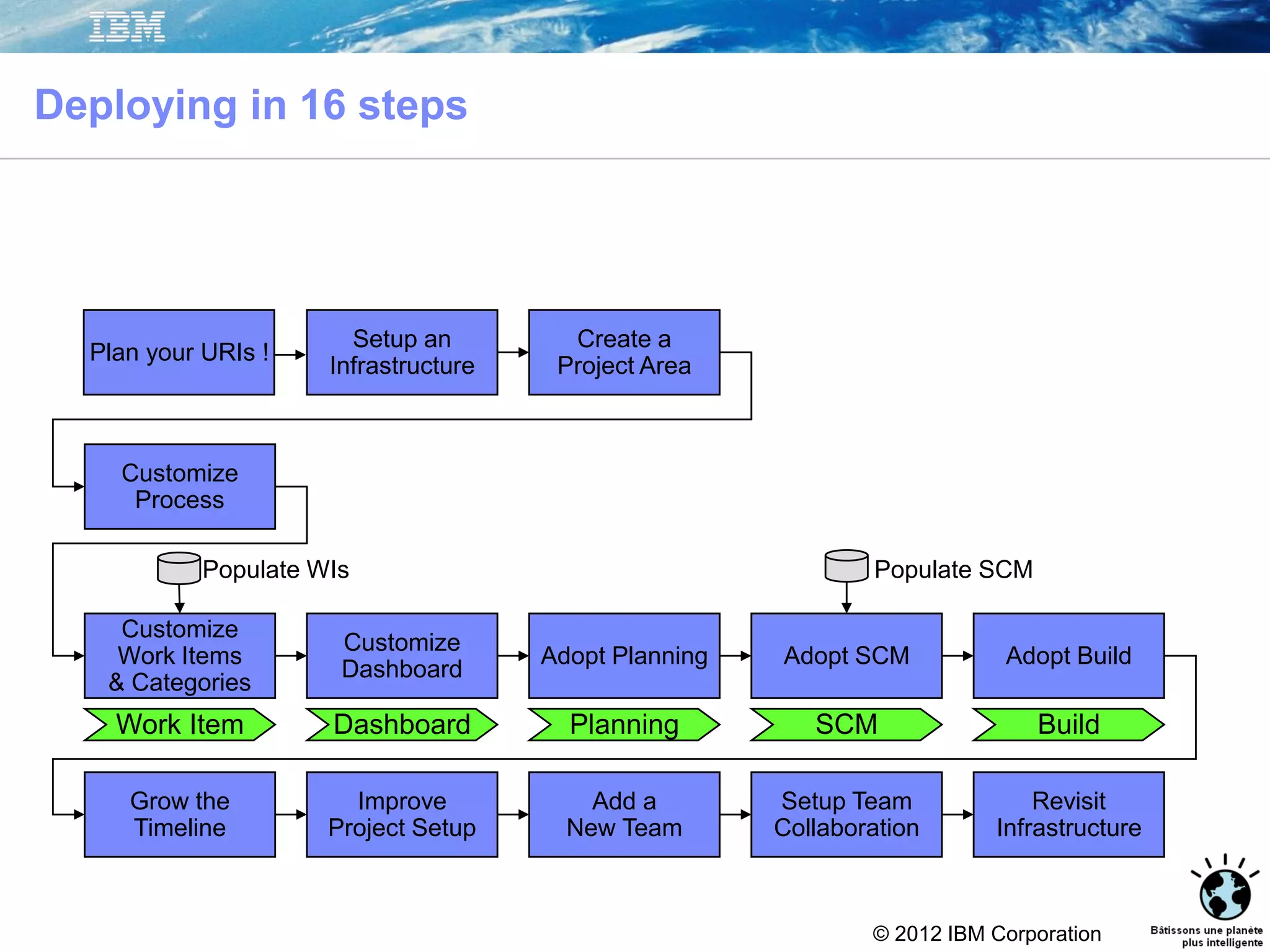 IBM

Deploying in 16 steps

Plan your URIs !

Setup an Infrastructure

Create a Project Area

Customize Process

Populate WIs

Populate SCM

Customize Work Items & Categories

Customize Dashboard

Adopt Planning

Adopt SCM

Adopt Build

Work Item

Dashboard

Planning

SCM

Build

Grow the Timeline

Improve Project Setup

Add a New Team

Setup Team Collaboration

Revisit Infrastructure

© 2012 IBM Corporation

Bâtissons une planète plus intelligente